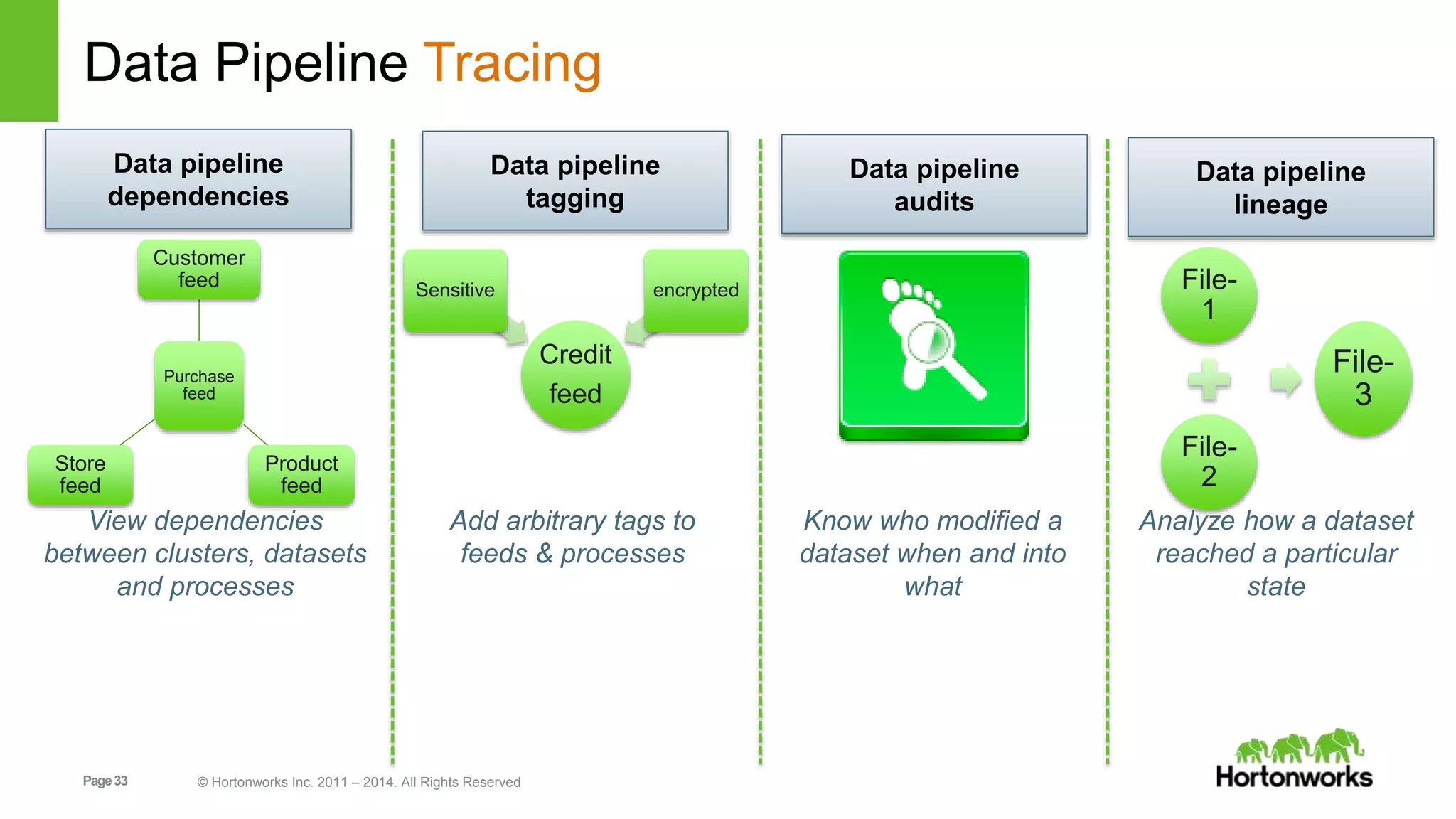 Data Pipeline Tracing

Data pipeline dependencies

Customer feed

Purchase feed

Store feed

Product feed

View dependencies between clusters, datasets and processes

Data pipeline tagging

Sensitive

encrypted

Credit feed

Add arbitrary tags to feeds & processes

Data pipeline audits

Know who modified a dataset when and into what

Data pipeline lineage

File-1

File-2

File-3

Analyze how a dataset reached a particular state

Page 33

© Hortonworks Inc. 2011 – 2014. All Rights Reserved

Hortonworks